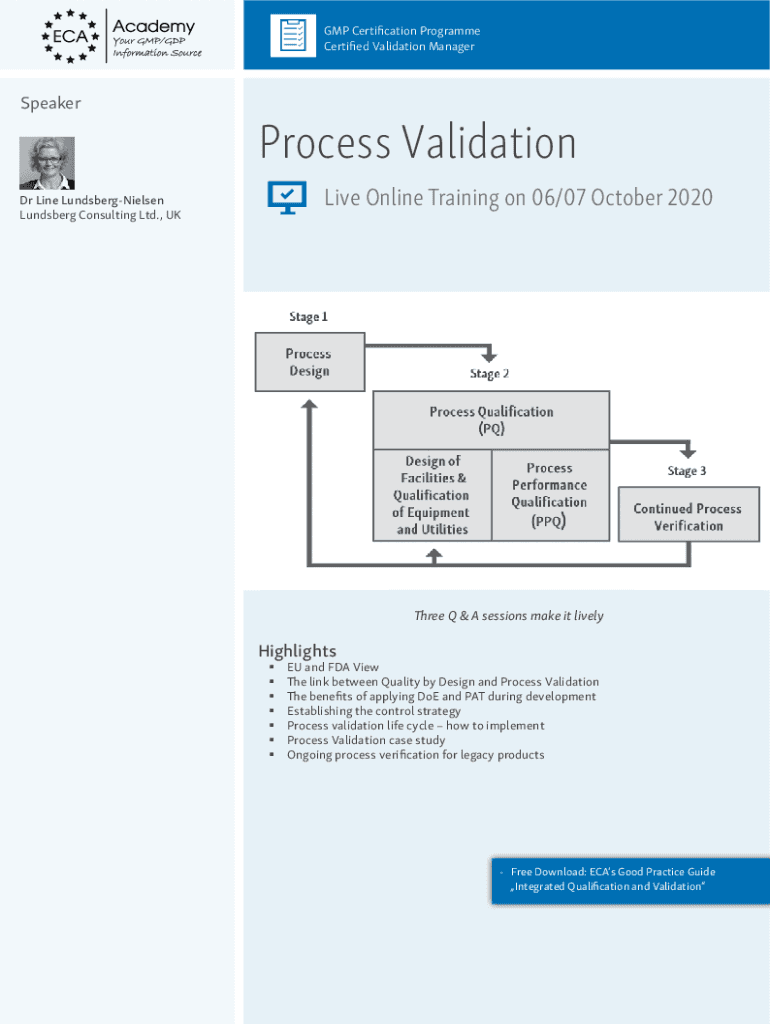 ECA Academy
Your GMP/GDP Information Source

GMP Certification Programme
Certified Validation Manager

Speaker

Dr Line Lundsberg-Nielsen
Lundsberg Consulting Ltd., UK

Process Validation

Live Online Training on 06/07 October 2020

Stage 1

Process Design

Stage 2

Process Qualification (PQ)

Design of Facilities & Qualification of Equipment and Utilities

Process Performance Qualification (PPQ)

Stage 3

Continued Process Verification

Three Q & A sessions make it lively

Highlights
▪ EU and FDA View
▪ The link between Quality by Design and Process Validation
▪ The benefits of applying DoE and PAT during development
▪ Establishing the control strategy
▪ Process validation life cycle – how to implement
▪ Process Validation case study
▪ Ongoing process verification for legacy products

- Free Download: ECA's Good Practice Guide „Integrated Qualification and Validation"